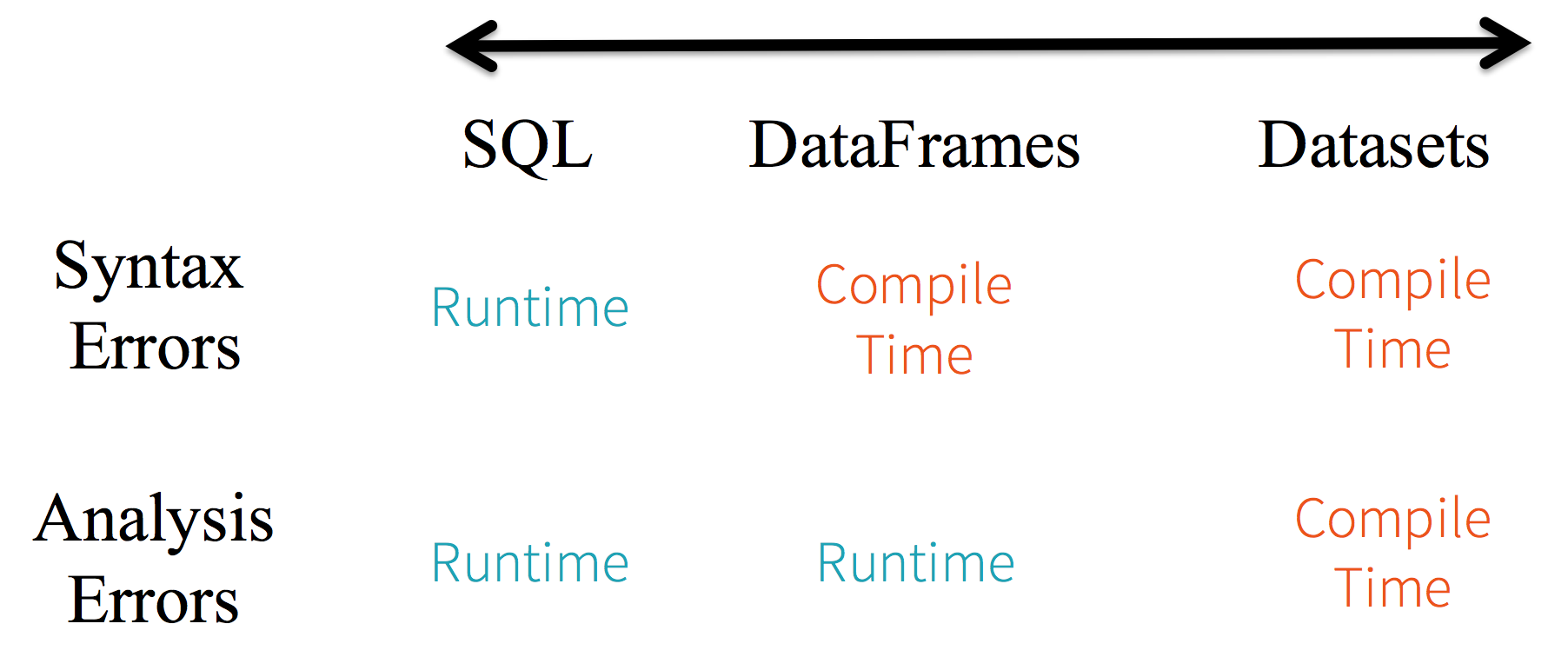 |  | SQL | DataFrames | Datasets |
|---|---|---|---|
| Syntax Errors | Runtime | Compile Time | Compile Time |
| Analysis Errors | Runtime | Runtime | Compile Time |